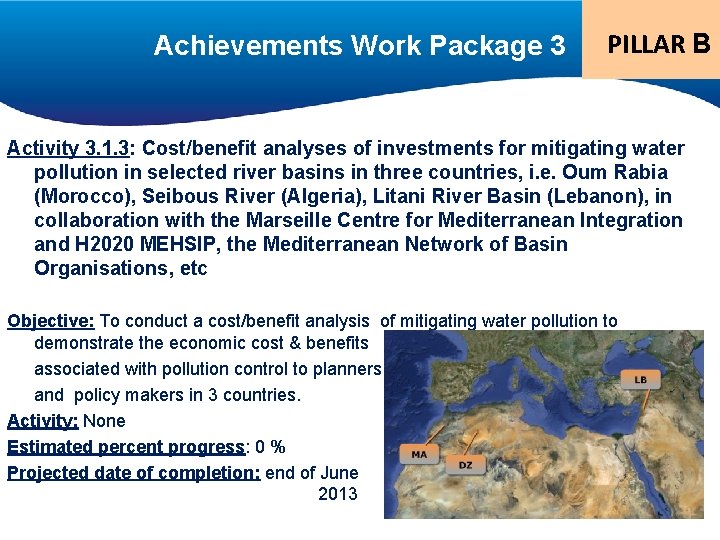 Achievements Work Package 3

PILLAR B

Activity 3.1.3: Cost/benefit analyses of investments for mitigating water pollution in selected river basins in three countries, i.e. Oum Rabia (Morocco), Seibous River (Algeria), Litani River Basin (Lebanon), in collaboration with the Marseille Centre for Mediterranean Integration and H2020 MEHSIP, the Mediterranean Network of Basin Organisations, etc

Objective: To conduct a cost/benefit analysis of mitigating water pollution to demonstrate the economic cost & benefits associated with pollution control to planners and policy makers in 3 countries.

Activity: None

Estimated percent progress: 0 %

Projected date of completion: end of June 2013

LB

MA

DZ